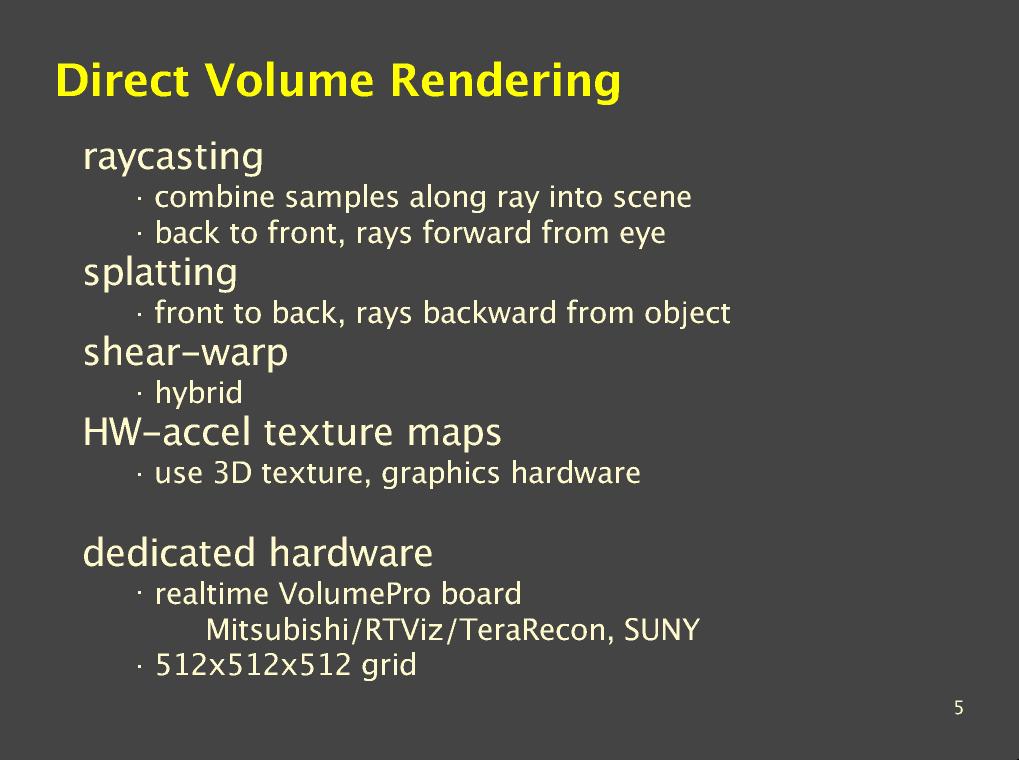 Direct Volume Rendering

raycasting
· combine samples along ray into scene
· back to front, rays forward from eye
splatting
· front to back, rays backward from object
shear-warp
· hybrid
HW-accel texture maps
· use 3D texture, graphics hardware

dedicated hardware
· realtime VolumePro board
Mitsubishi/RTViz/TeraRecon, SUNY
· 512x512x512 grid

5